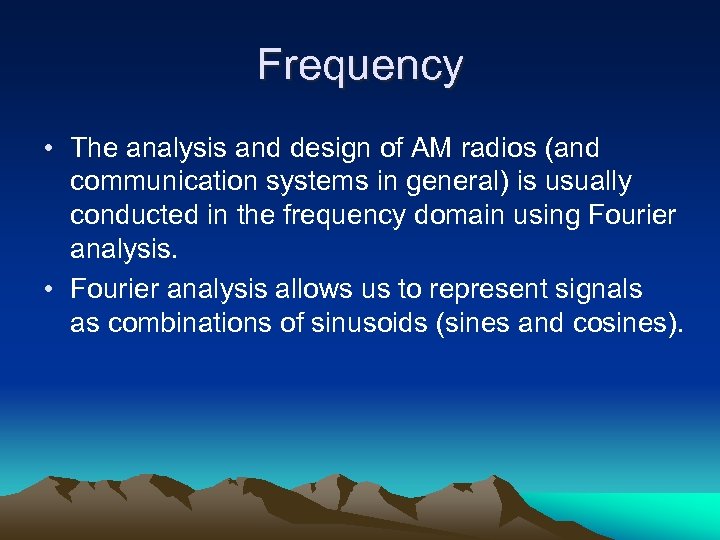 Frequency

• The analysis and design of AM radios (and communication systems in general) is usually conducted in the frequency domain using Fourier analysis.

• Fourier analysis allows us to represent signals as combinations of sinusoids (sines and cosines).